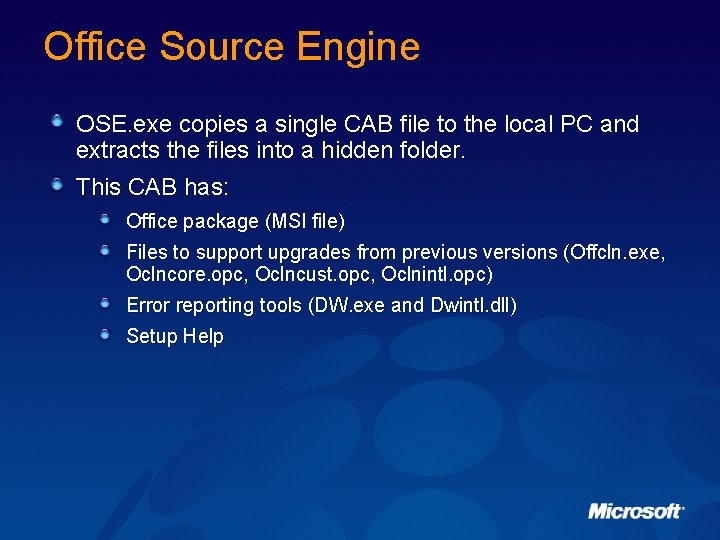 Office Source Engine

OSE.exe copies a single CAB file to the local PC and extracts the files into a hidden folder.

This CAB has:

Office package (MSI file)

Files to support upgrades from previous versions (Offcln.exe, Oclncore.opc, Oclncust.opc, Oclnintl.opc)

Error reporting tools (DW.exe and Dwintl.dll)

Setup Help

Microsoft